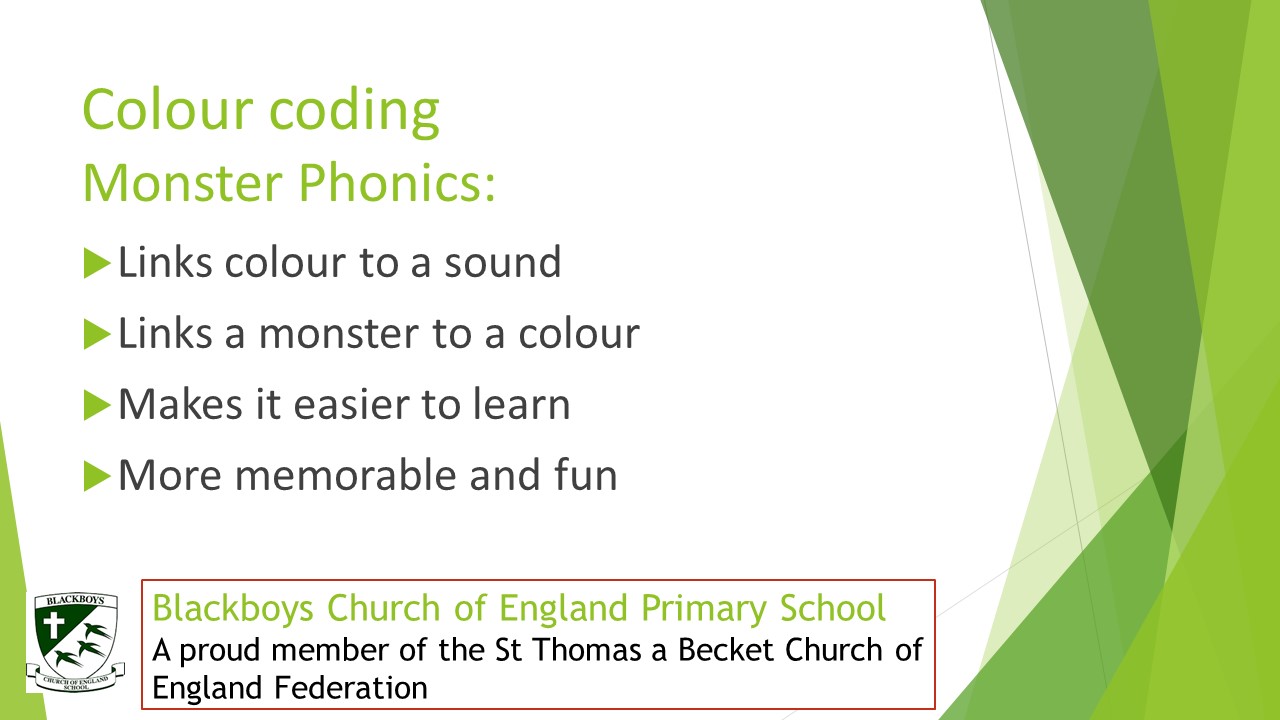 Colour coding
Monster Phonics:

Links colour to a sound

Links a monster to a colour

Makes it easier to learn

More memorable and fun

BLACKBOYS
CHURCH OF ENGLAND SCHOOL

Blackboys Church of England Primary School
A proud member of the St Thomas a Becket Church of England Federation